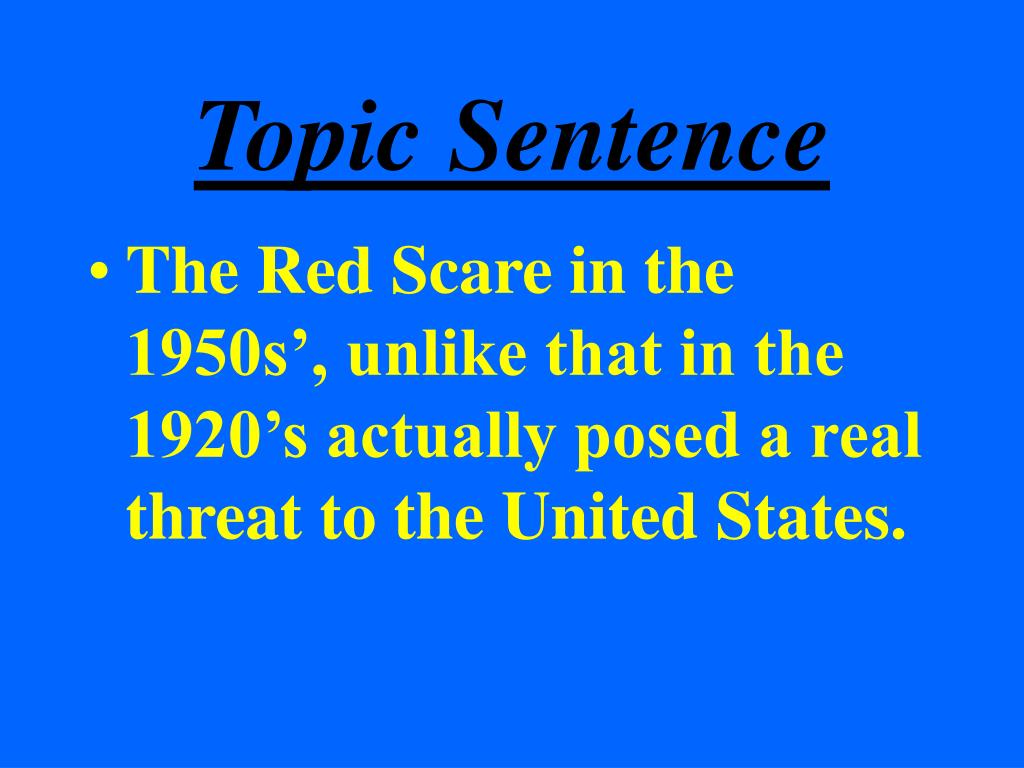 Topic Sentence

• The Red Scare in the 1950s’, unlike that in the 1920’s actually posed a real threat to the United States.